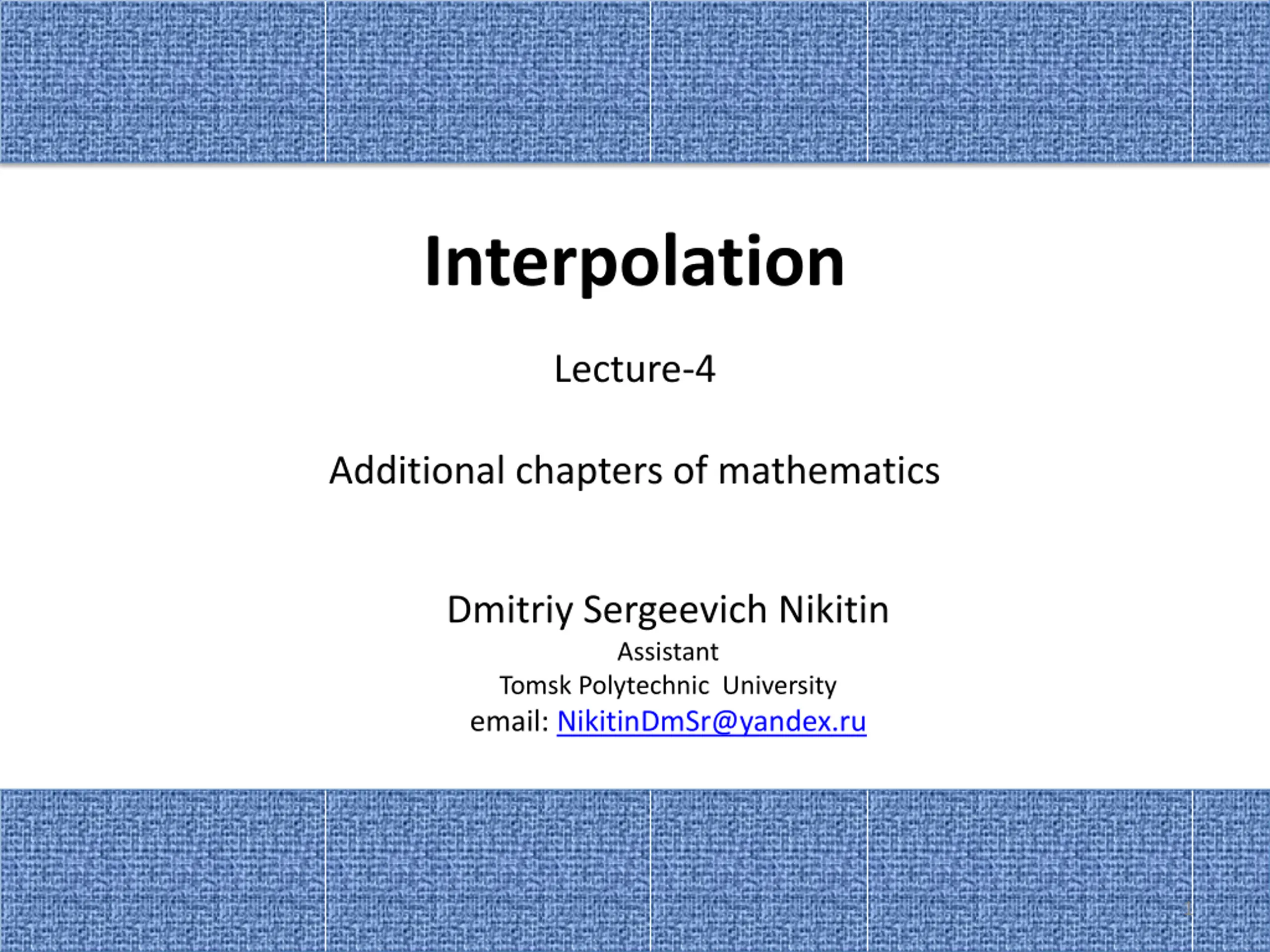 Interpolation

Lecture-4

Additional chapters of mathematics

Dmitriy Sergeevich Nikitin
Assistant
Tomsk Polytechnic University
email: NikitinDmSr@yandex.ru

1